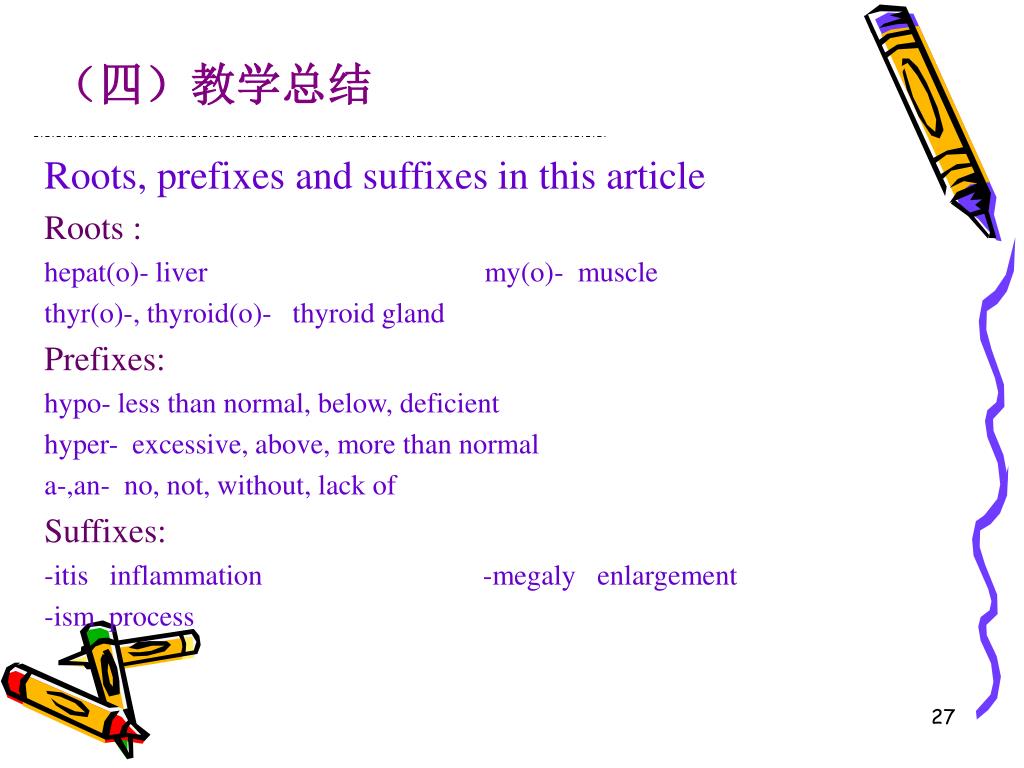 （四）教学总结

Roots, prefixes and suffixes in this article

Roots :

hepat(o)- liver my(o)- muscle

thyr(o)-, thyroid(o)- thyroid gland

Prefixes:

hypo- less than normal, below, deficient

hyper- excessive, above, more than normal

a-,an- no, not, without, lack of

Suffixes:

-itis inflammation -megaly enlargement

-ism process

27